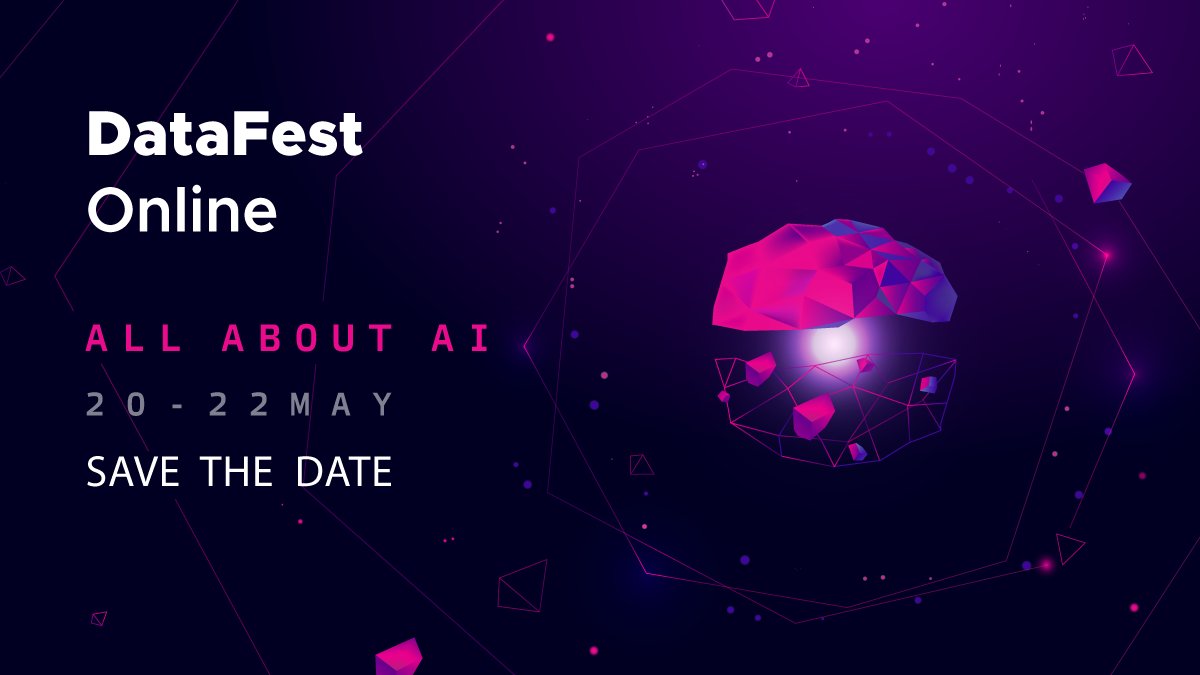 DataFest Online

ALL ABOUT AI

20-22MAY

SAVE THE DATE